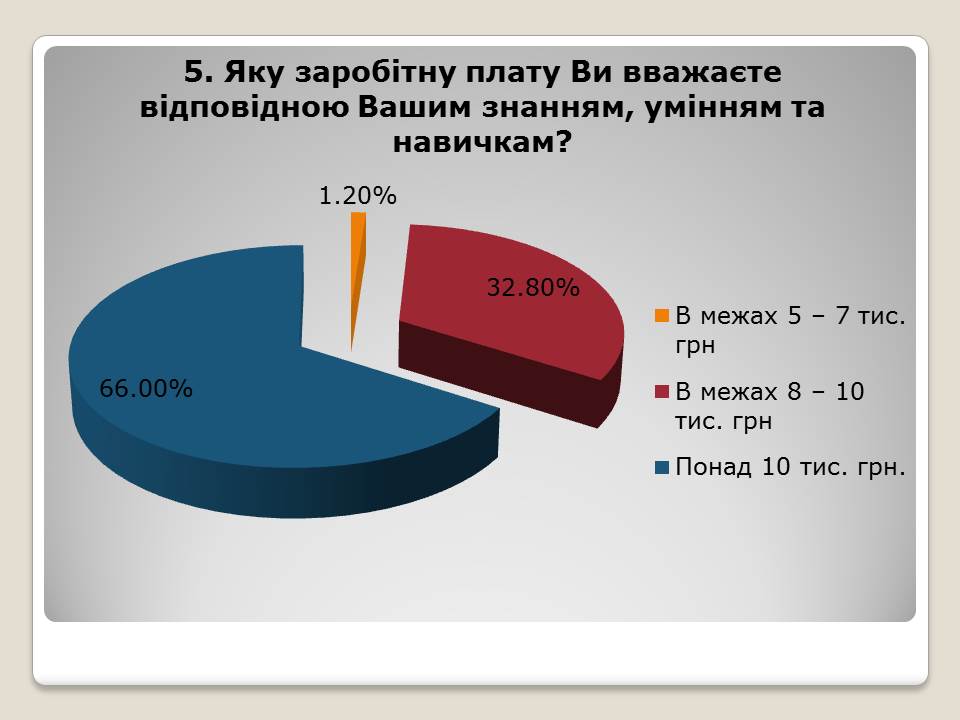 5. Яку заробітну плату Ви вважаєте відповідною Вашим знанням, умінням та навичкам?

1.20%

32.80%

66.00%

В межах 5 – 7 тис. грн

В межах 8 – 10 тис. грн

Понад 10 тис. грн.